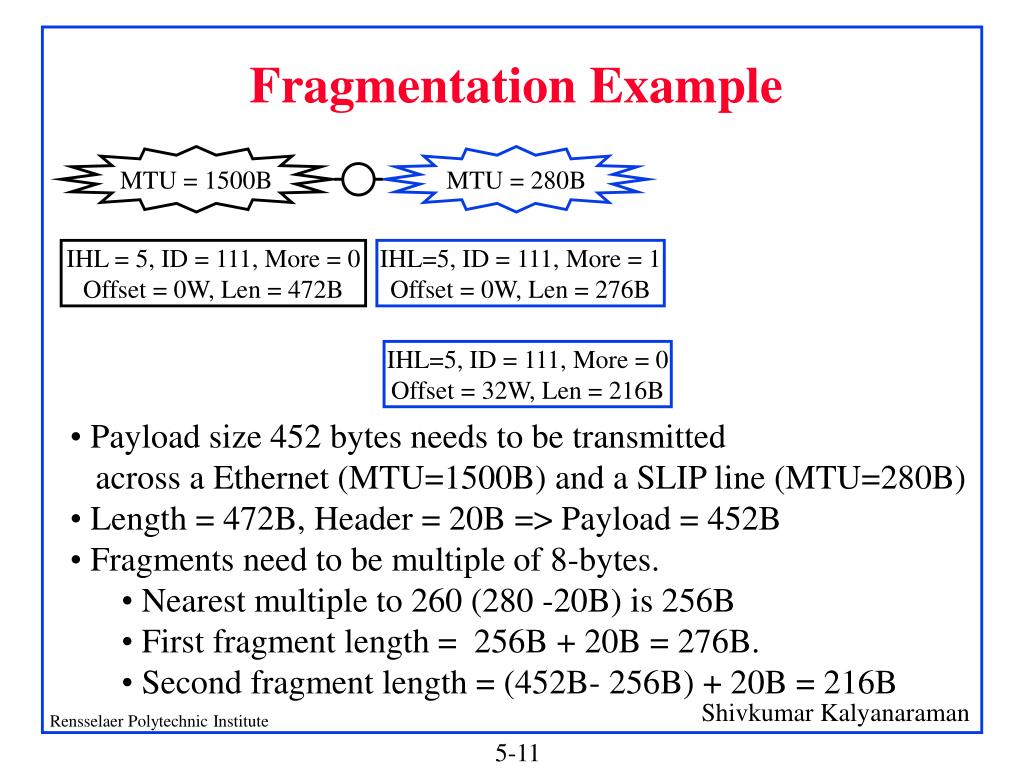 Fragmentation Example

MTU = 1500B

MTU = 280B

IHL = 5, ID = 111, More = 0
Offset = 0W, Len = 472B

IHL=5, ID = 111, More = 1
Offset = 0W, Len = 276B

IHL=5, ID = 111, More = 0
Offset = 32W, Len = 216B

• Payload size 452 bytes needs to be transmitted across a Ethernet (MTU=1500B) and a SLIP line (MTU=280B)
• Length = 472B, Header = 20B => Payload = 452B
• Fragments need to be multiple of 8-bytes.
• Nearest multiple to 260 (280 -20B) is 256B
• First fragment length = 256B + 20B = 276B.
• Second fragment length = (452B- 256B) + 20B = 216B

Rensselaer Polytechnic Institute

Shivkumar Kalyanaraman

5-11